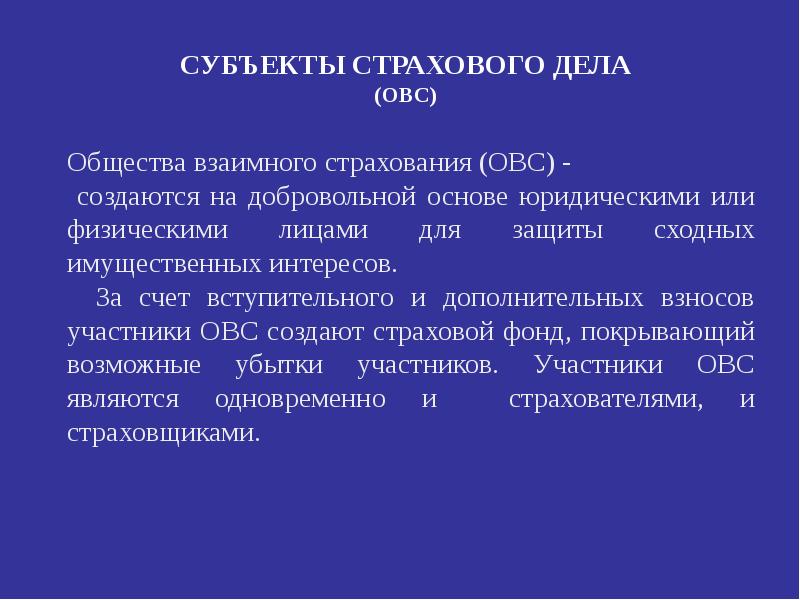 СУБЪЕКТЫ СТРАХОВОГО ДЕЛА
(ОВС)

Общества взаимного страхования (ОВС) -
создаются на добровольной основе юридическими или физическими лицами для защиты сходных имущественных интересов.

За счет вступительного и дополнительных взносов участники ОВС создают страховой фонд, покрывающий возможные убытки участников. Участники ОВС являются одновременно и страхователями, и страховщиками.